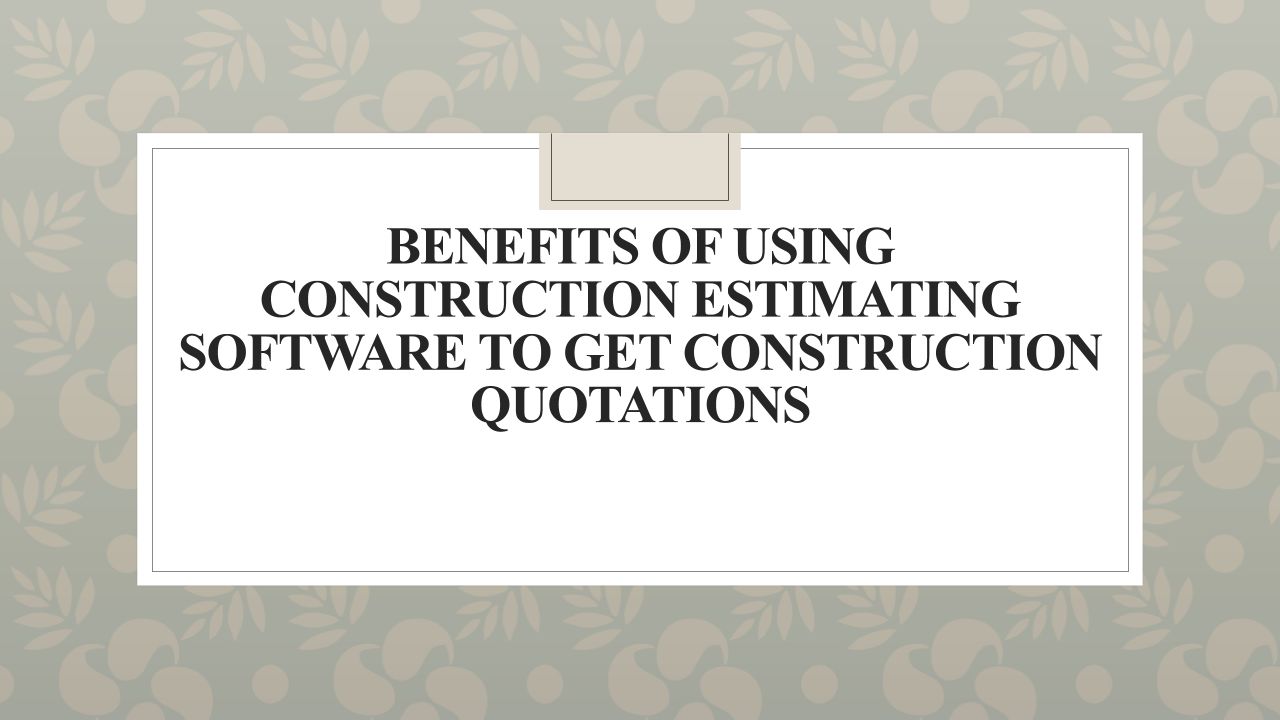 BENEFITS OF USING CONSTRUCTION ESTIMATING SOFTWARE TO GET CONSTRUCTION QUOTATIONS